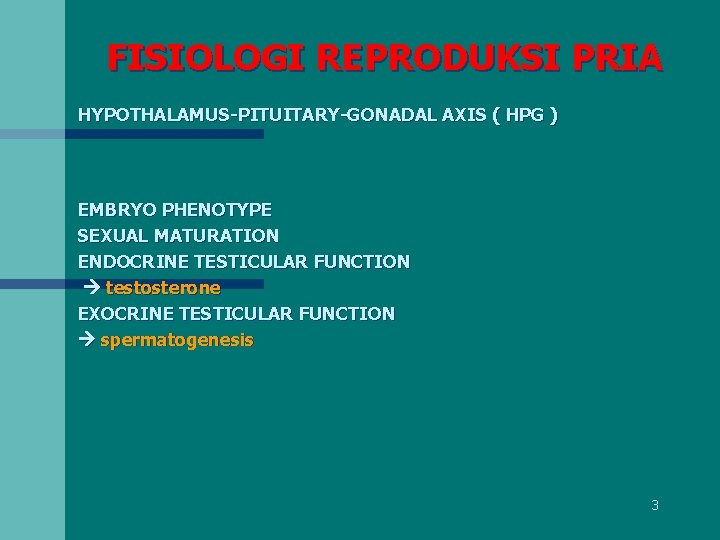 FISIOLOGI REPRODUKSI PRIA

HYPOTHALAMUS-PITUITARY-GONADAL AXIS ( HPG )

EMBRYO PHENOTYPE
SEXUAL MATURATION
ENDOCRINE TESTICULAR FUNCTION
→ testosterone
EXOCRINE TESTICULAR FUNCTION
→ spermatogenesis

3